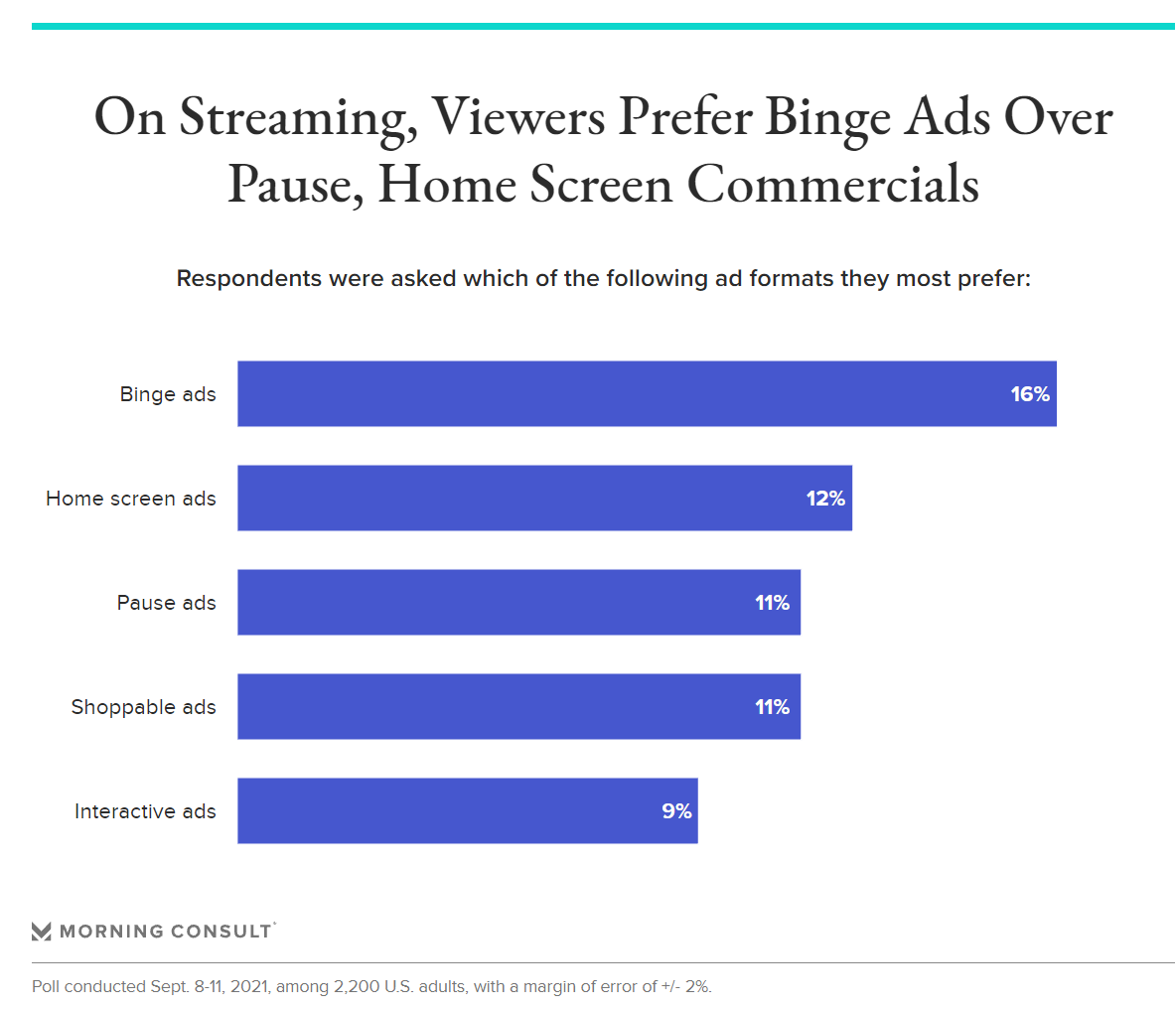 On Streaming, Viewers Prefer Binge Ads Over Pause, Home Screen Commercials

Respondents were asked which of the following ad formats they most prefer:

Binge ads 16%

Home screen ads 12%

Pause ads 11%

Shoppable ads 11%

Interactive ads 9%

MORNING CONSULT

Poll conducted Sept. 8-11, 2021, among 2,200 U.S. adults, with a margin of error of +/- 2%.